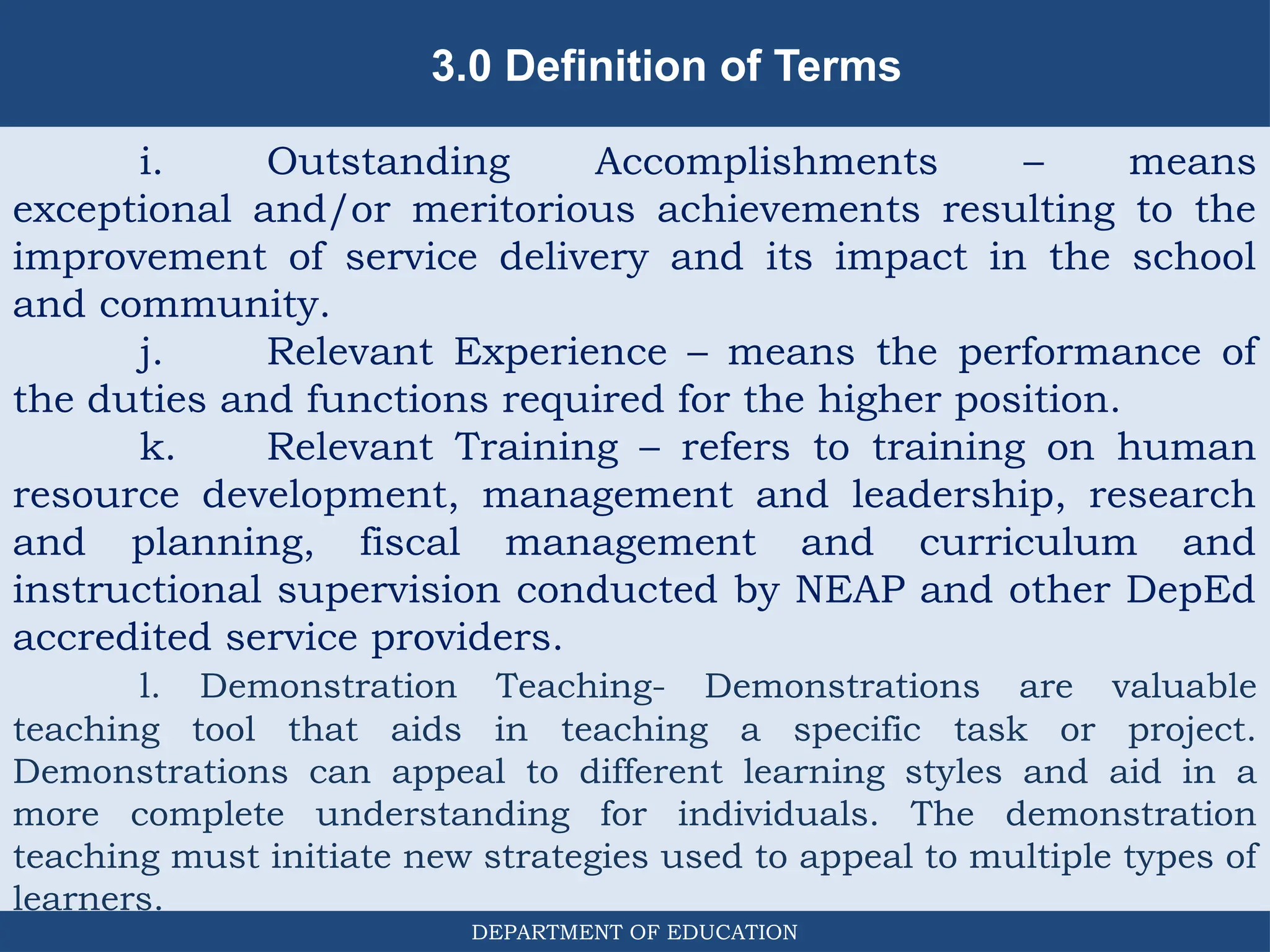 3.0 Definition of Terms

i. Outstanding Accomplishments – means exceptional and/or meritorious achievements resulting to the improvement of service delivery and its impact in the school and community.

j. Relevant Experience – means the performance of the duties and functions required for the higher position.

k. Relevant Training – refers to training on human resource development, management and leadership, research and planning, fiscal management and curriculum and instructional supervision conducted by NEAP and other DepEd accredited service providers.

l. Demonstration Teaching- Demonstrations are valuable teaching tool that aids in teaching a specific task or project. Demonstrations can appeal to different learning styles and aid in a more complete understanding for individuals. The demonstration teaching must initiate new strategies used to appeal to multiple types of learners.

DEPARTMENT OF EDUCATION